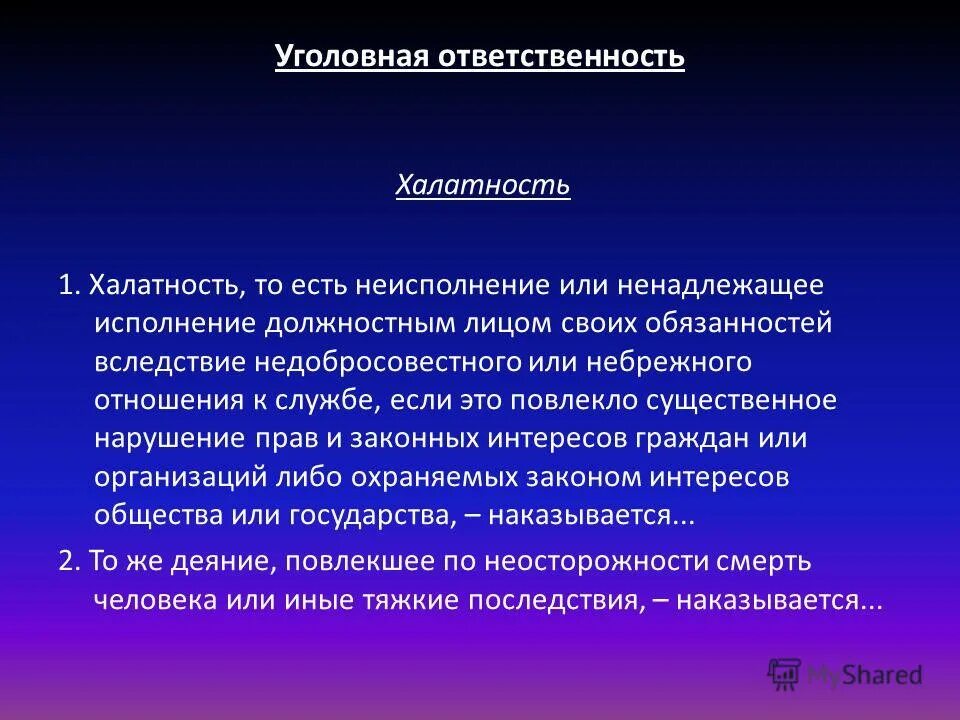 Уголовная ответственность

Халатность

1. Халатность, то есть неисполнение или ненадлежащее исполнение должностным лицом своих обязанностей вследствие недобросовестного или небрежного отношения к службе, если это повлекло существенное нарушение прав и законных интересов граждан или организаций либо охраняемых законом интересов общества или государства, – наказывается...

2. То же деяние, повлекшее по неосторожности смерть человека или иные тяжкие последствия, – наказывается...

MyShared